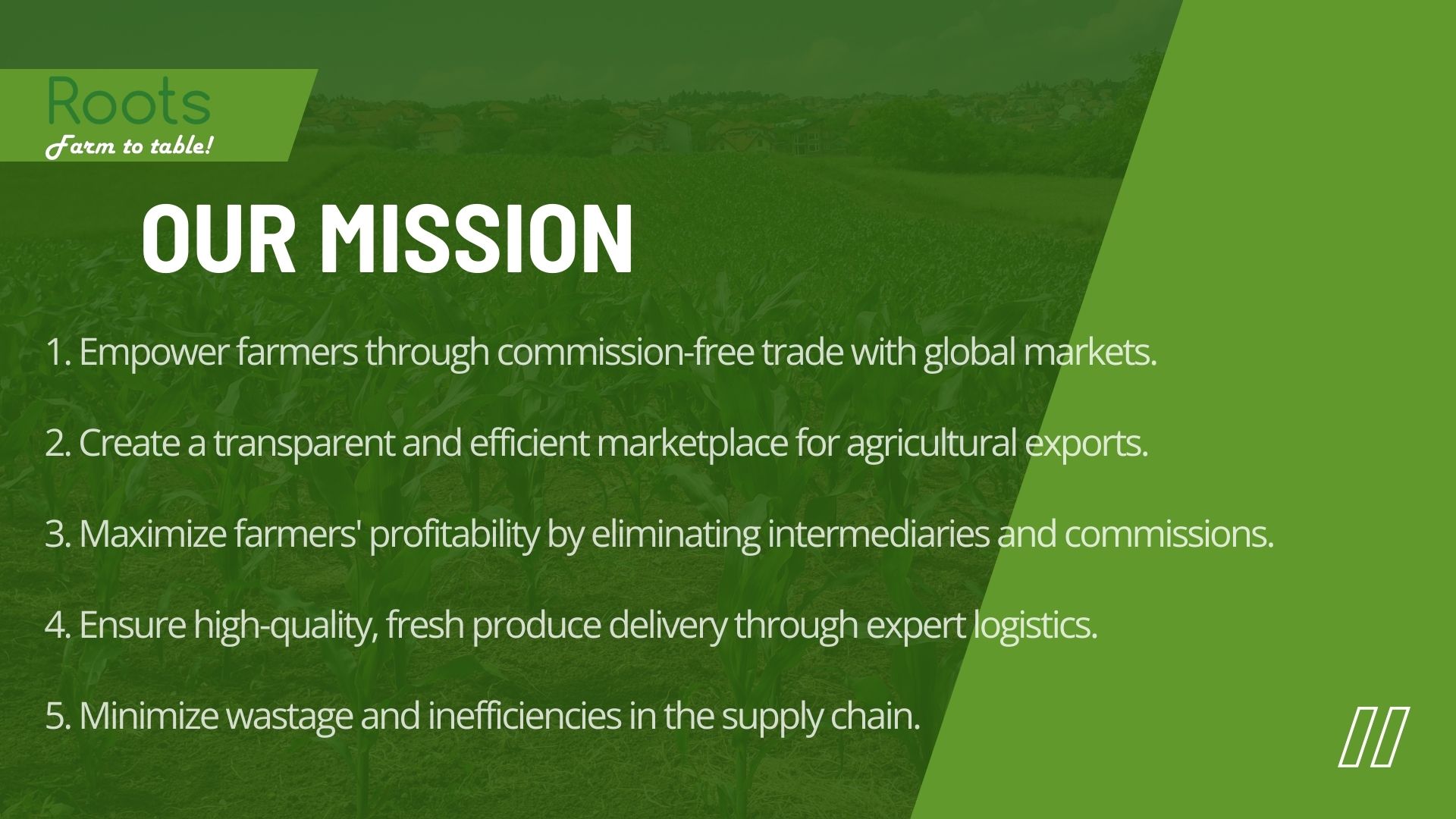 Roots
Farm to table!

OUR MISSION

1. Empower farmers through commission-free trade with global markets.

2. Create a transparent and efficient marketplace for agricultural exports.

3. Maximize farmers' profitability by eliminating intermediaries and commissions.

4. Ensure high-quality, fresh produce delivery through expert logistics.

5. Minimize wastage and inefficiencies in the supply chain.